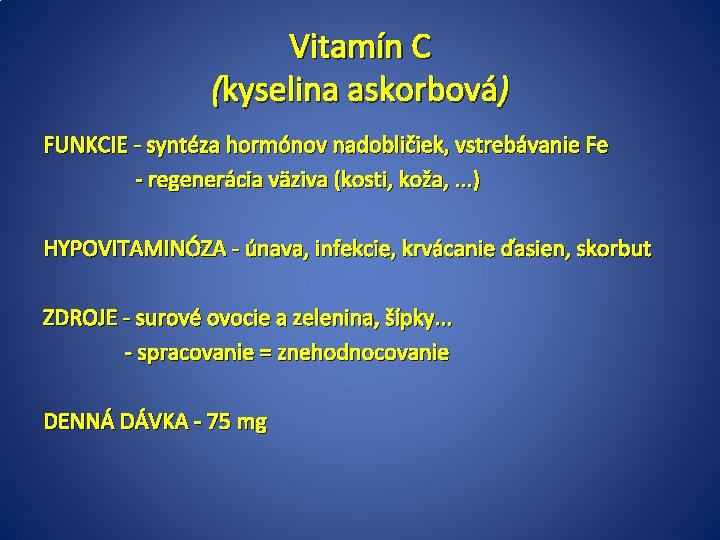 Vitamín C
(kyselina askorbová)

FUNKCIE - syntéza hormónov nadobličiek, vstrebávanie Fe
- regenerácia väziva (kosti, koža, ...)

HYPOVITAMINÓZA - únava, infekcie, krvácanie ďasien, skorbut

ZDROJE - surové ovocie a zelenina, šípky...
- spracovanie = znehodnocovanie

DENNÁ DÁVKA - 75 mg